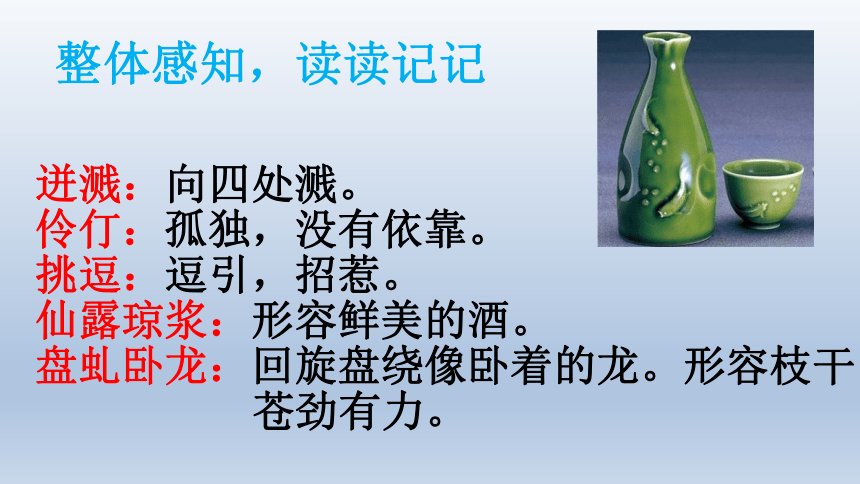 整体感知，读读记记

迸溅：向四处溅。
伶仃：孤独，没有依靠。
挑逗：逗引，招惹。
仙露琼浆：形容鲜美的酒。
盘虬卧龙：回旋盘绕像卧着的龙。形容枝干苍劲有力。